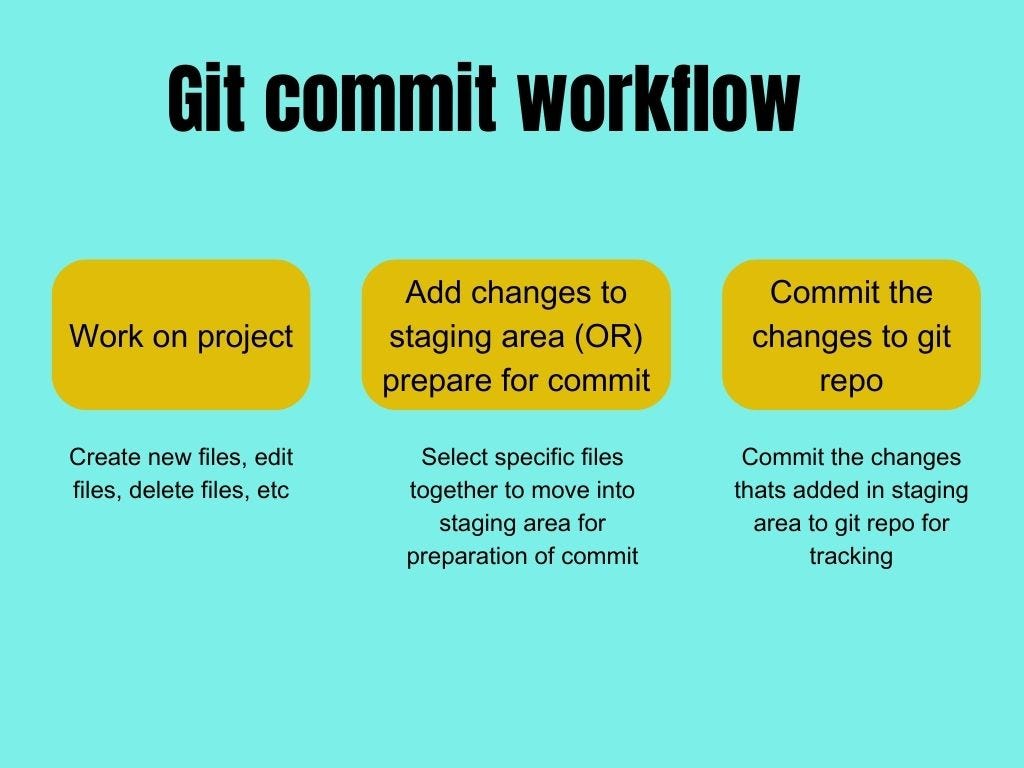 Git commit workflow

Work on project

Create new files, edit files, delete files, etc

Add changes to staging area (OR) prepare for commit

Select specific files together to move into staging area for preparation of commit

Commit the changes to git repo

Commit the changes thats added in staging area to git repo for tracking